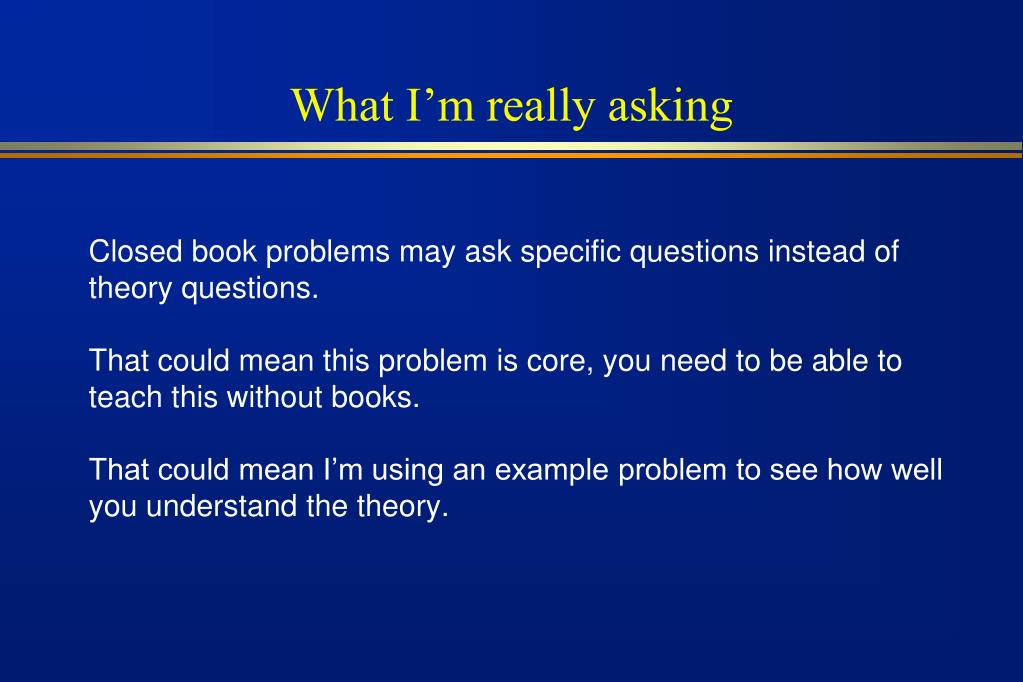 What I’m really asking

Closed book problems may ask specific questions instead of theory questions.

That could mean this problem is core, you need to be able to teach this without books.

That could mean I’m using an example problem to see how well you understand the theory.